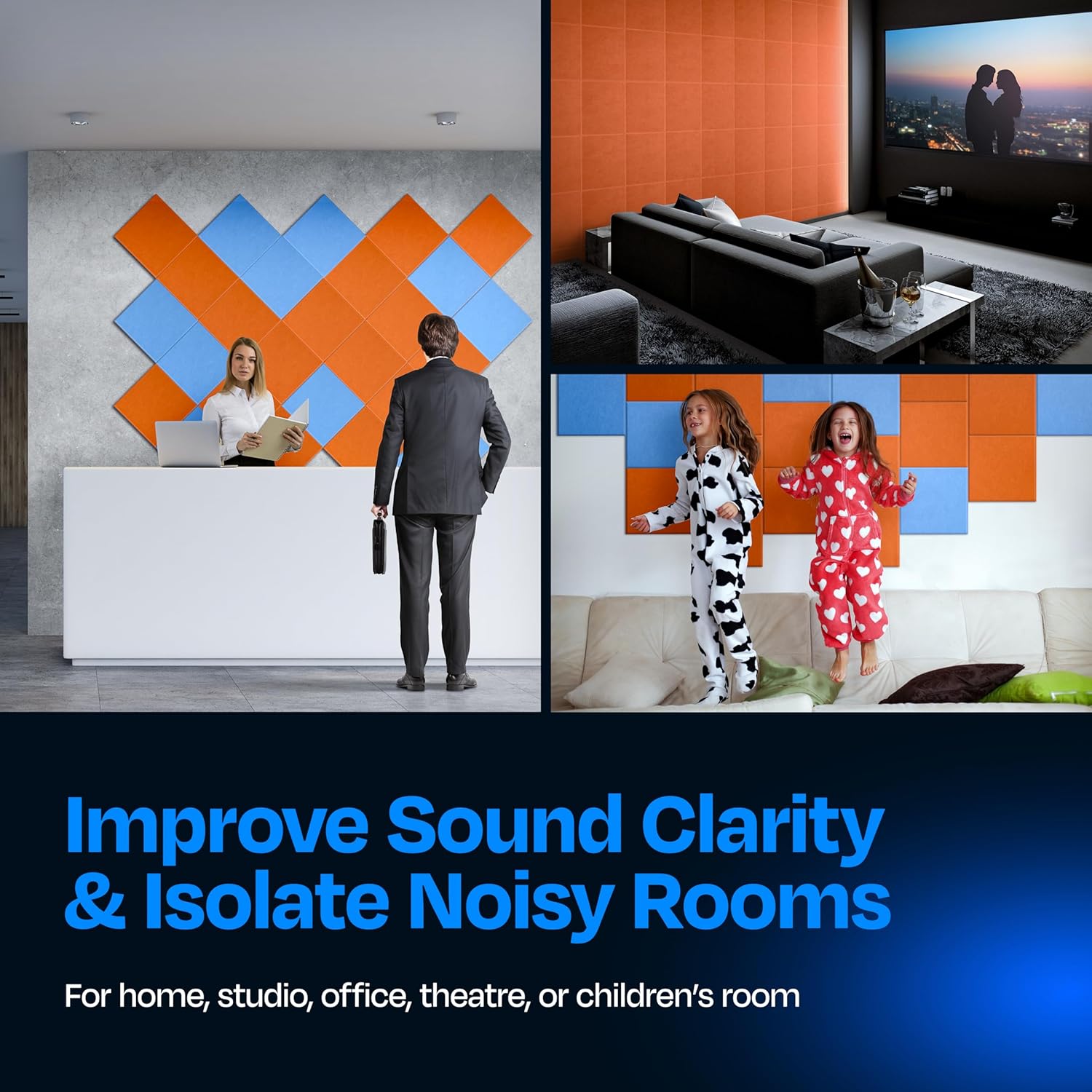 Improve Sound Clarity & Isolate Noisy Rooms

For home, studio, office, theatre, or children's room